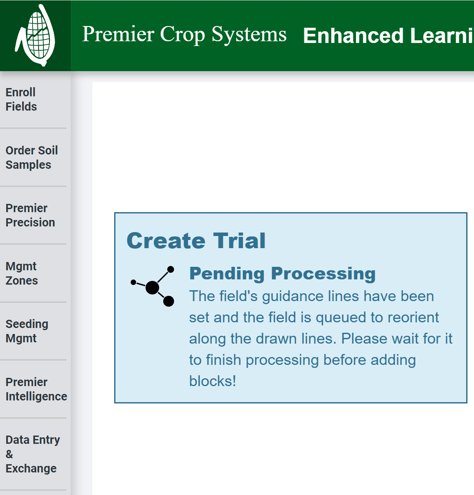 Premier Crop Systems Enhanced Learni

Enroll Fields

Order Soil Samples

Premier Precision

Mgmt Zones

Seeding Mgmt

Premier Intelligence

Data Entry & Exchange

Create Trial

Pending Processing

The field's guidance lines have been set and the field is queued to reorient along the drawn lines. Please wait for it to finish processing before adding blocks!